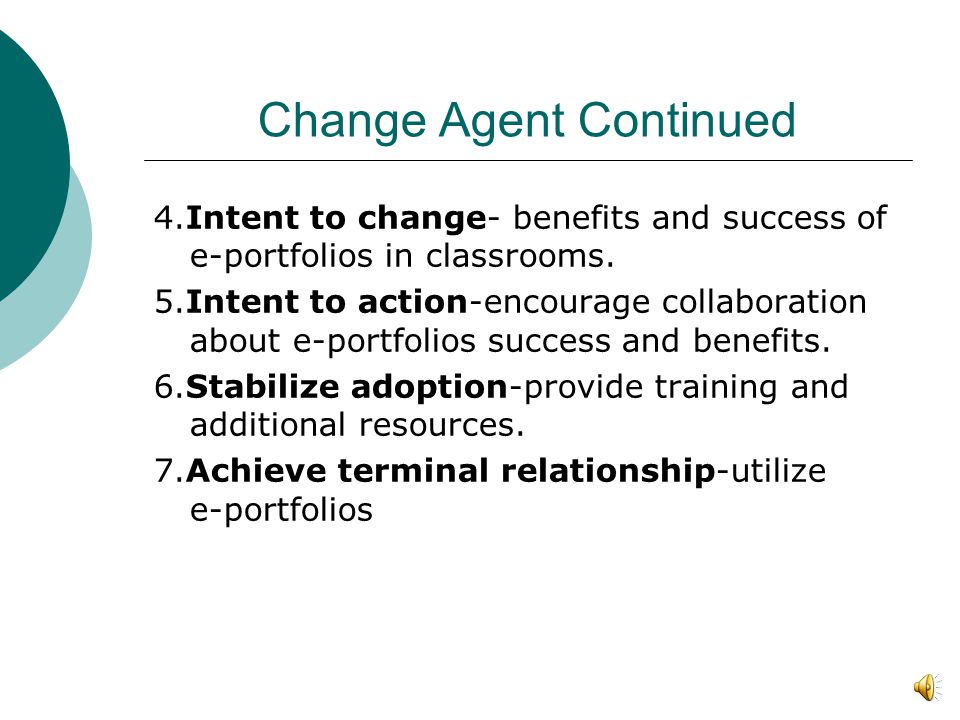 Change Agent Continued

4.Intent to change- benefits and success of e-portfolios in classrooms.

5.Intent to action-encourage collaboration about e-portfolios success and benefits.

6.Stabilize adoption-provide training and additional resources.

7.Achieve terminal relationship-utilize e-portfolios